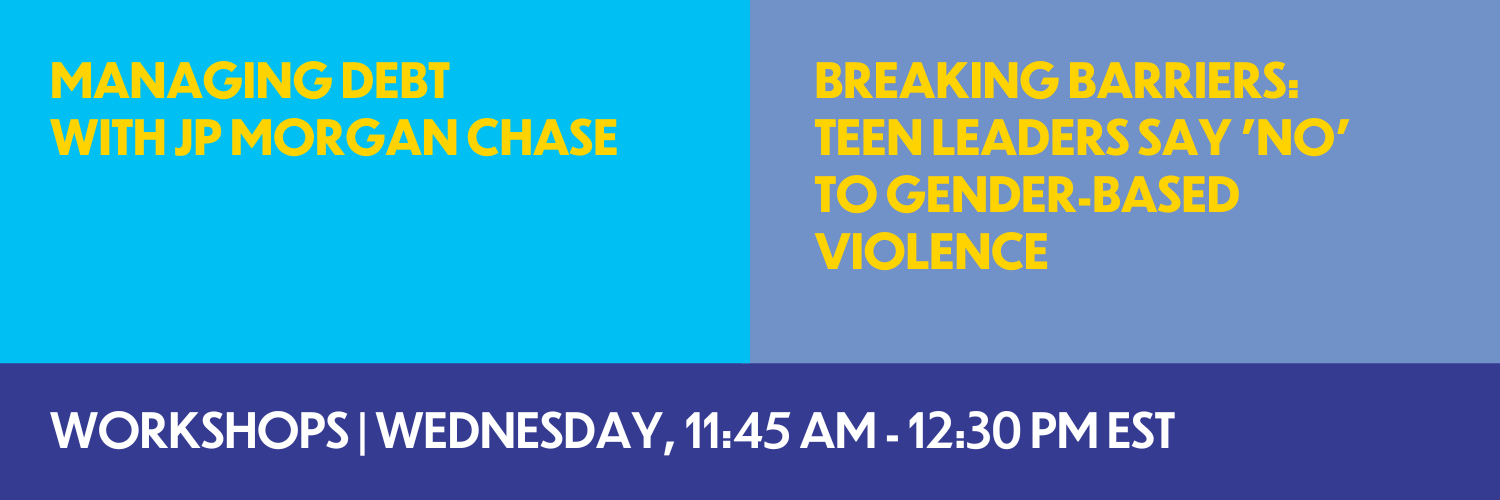 MANAGING DEBT WITH JP MORGAN CHASE

BREAKING BARRIERS: TEEN LEADERS SAY 'NO' TO GENDER-BASED VIOLENCE

WORKSHOPS | WEDNESDAY, 11:45 AM - 12:30 PM EST